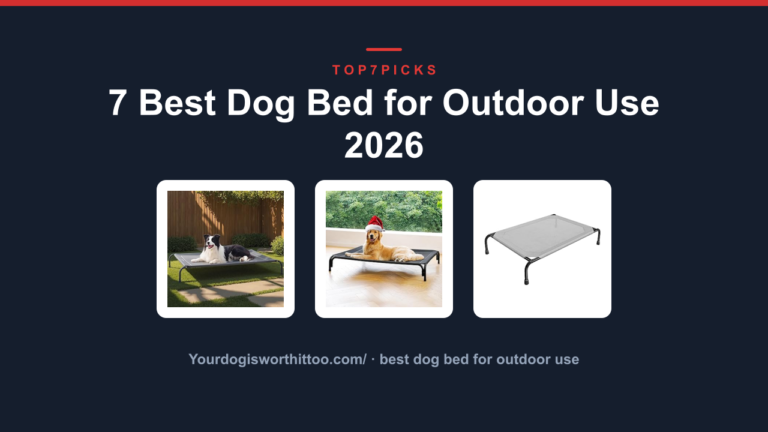 TOP7PICKS

7 Best Dog Bed for Outdoor Use 2026

Yourdogisworthittoo.com/ · best dog bed for outdoor use